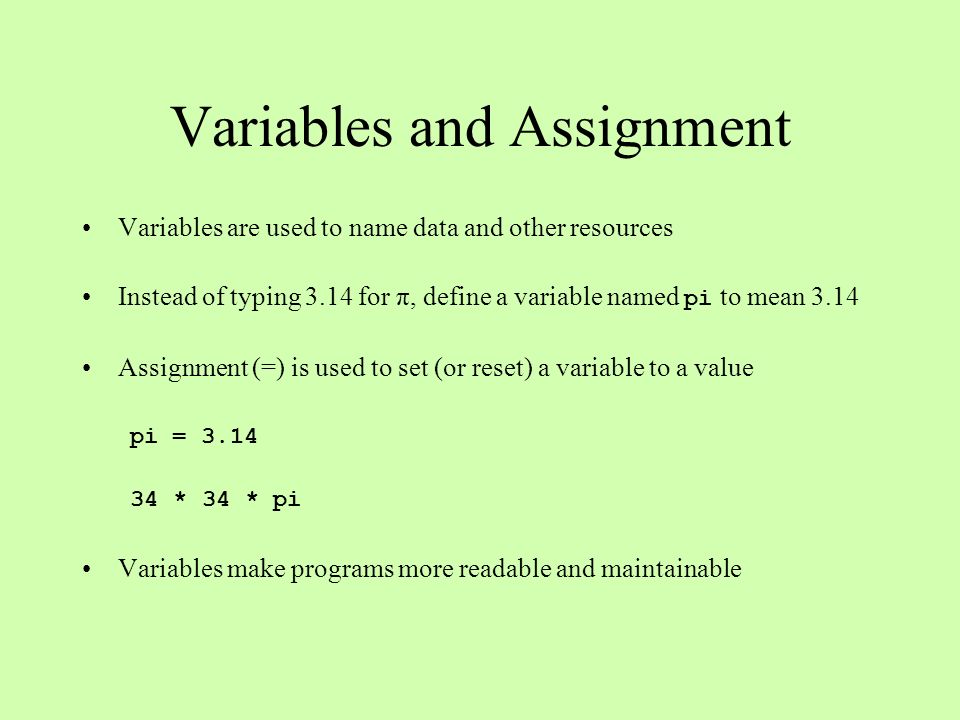 Variables and Assignment

• Variables are used to name data and other resources

• Instead of typing 3.14 for π, define a variable named pi to mean 3.14

• Assignment (=) is used to set (or reset) a variable to a value

pi = 3.14

34 * 34 * pi

• Variables make programs more readable and maintainable